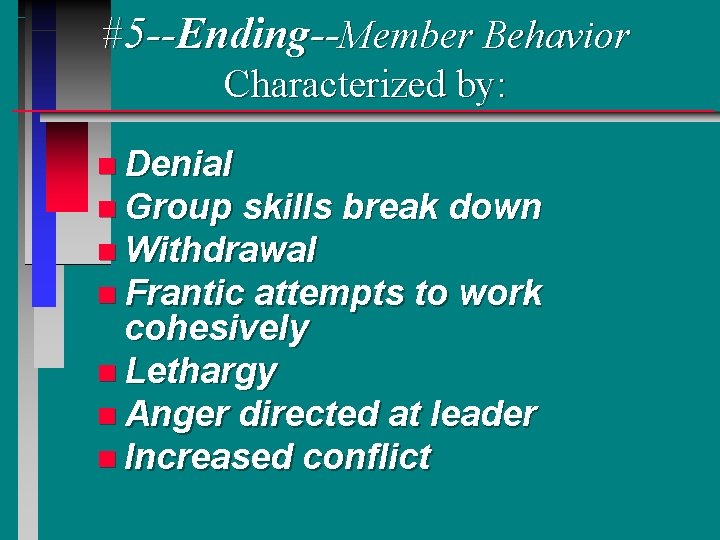 #5--Ending--Member Behavior
Characterized by:

- Denial
- Group skills break down
- Withdrawal
- Frantic attempts to work cohesively
- Lethargy
- Anger directed at leader
- Increased conflict